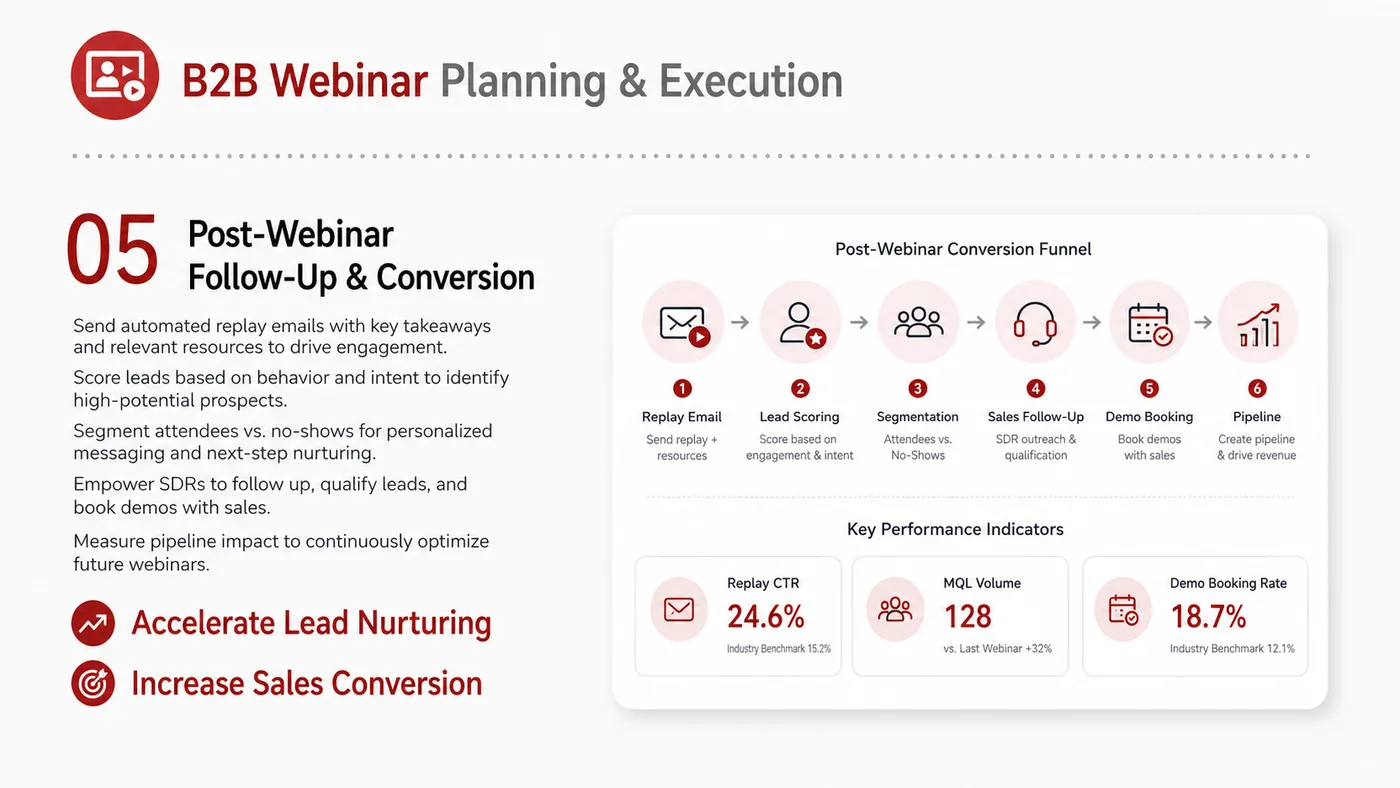 B2B Webinar Planning & Execution

05 Post-Webinar Follow-Up & Conversion

Send automated replay emails with key takeaways and relevant resources to drive engagement.

Score leads based on behavior and intent to identify high-potential prospects.

Segment attendees vs. no-shows for personalized messaging and next-step nurturing.

Empower SDRs to follow up, qualify leads, and book demos with sales.

Measure pipeline impact to continuously optimize future webinars.

Accelerate Lead Nurturing

Increase Sales Conversion

Post-Webinar Conversion Funnel

1 Replay Email
Send replay + resources

2 Lead Scoring
Score based on engagement & intent

3 Segmentation
Attendees vs. No-Shows

4 Sales Follow-Up
SDR outreach & qualification

5 Demo Booking
Book demos with sales

6 Pipeline
Create pipeline & drive revenue

Key Performance Indicators

Replay CTR
24.6%
Industry Benchmark 15.2%

MQL Volume
128
vs. Last Webinar +32%

Demo Booking Rate
18.7%
Industry Benchmark 12.1%